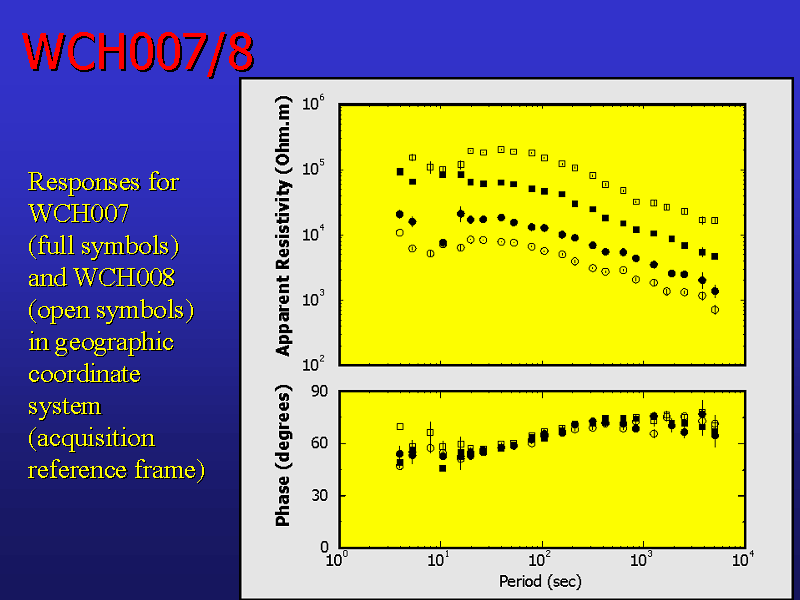 WCH007/8

Responses for WCH007 (full symbols) and WCH008 (open symbols) in geographic coordinate system (acquisition reference frame)

Apparent Resistivity (Ohm.m)

$10^6$
$10^5$
$10^4$
$10^3$
$10^2$

Phase (degrees)

90
60
30
0

$10^0$
$10^1$
$10^2$
$10^3$
$10^4$

Period (sec)